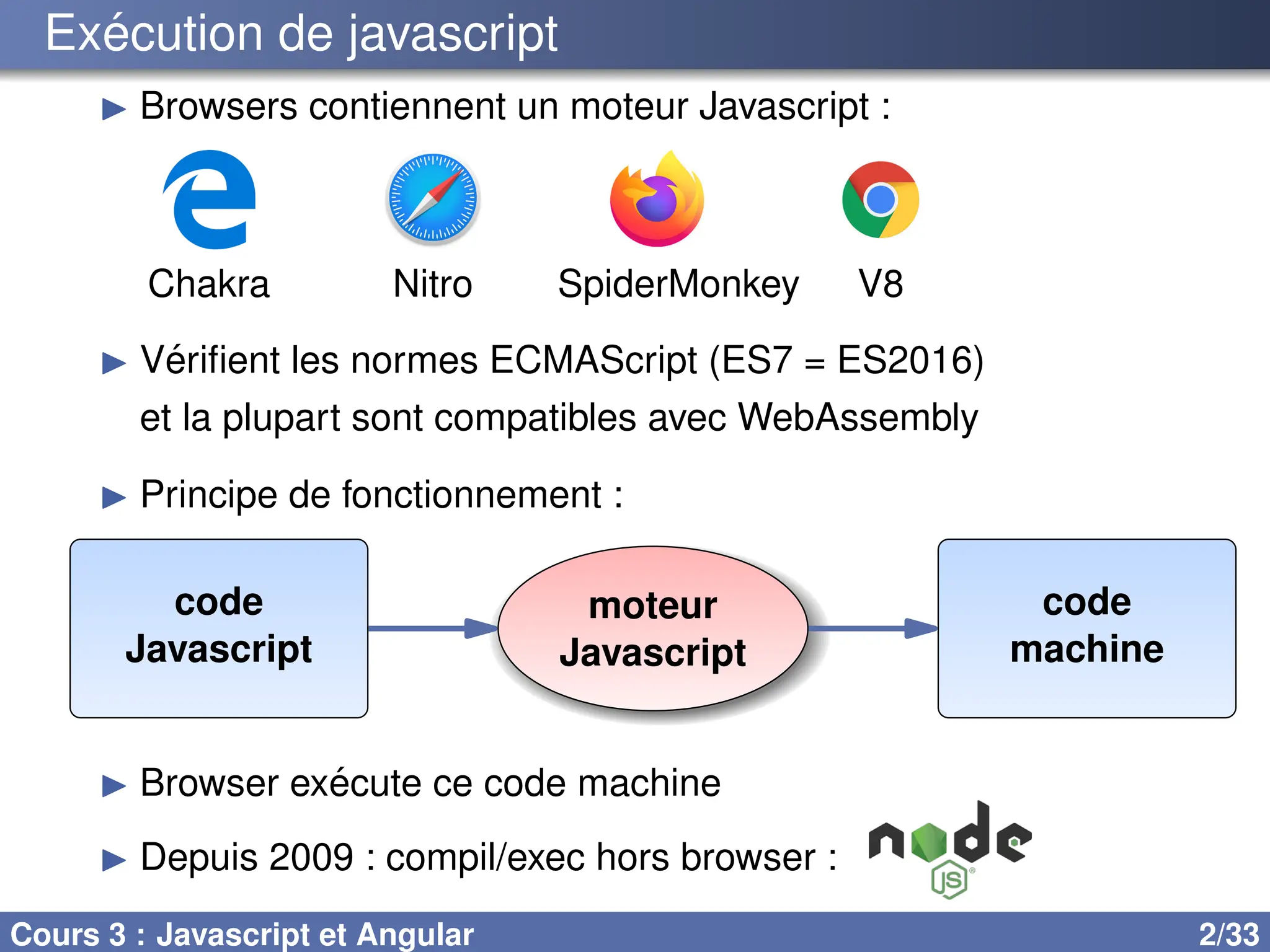 Exécution de javascript

▶ Browsers contiennent un moteur Javascript :

Chakra Nitro SpiderMonkey V8

▶ Vérifient les normes ECMAScript (ES7 = ES2016) et la plupart sont compatibles avec WebAssembly

▶ Principe de fonctionnement :

code Javascript

moteur Javascript

code machine

▶ Browser exécute ce code machine

▶ Depuis 2009 : compil/exec hors browser : node JS

Cours 3 : Javascript et Angular 2/33